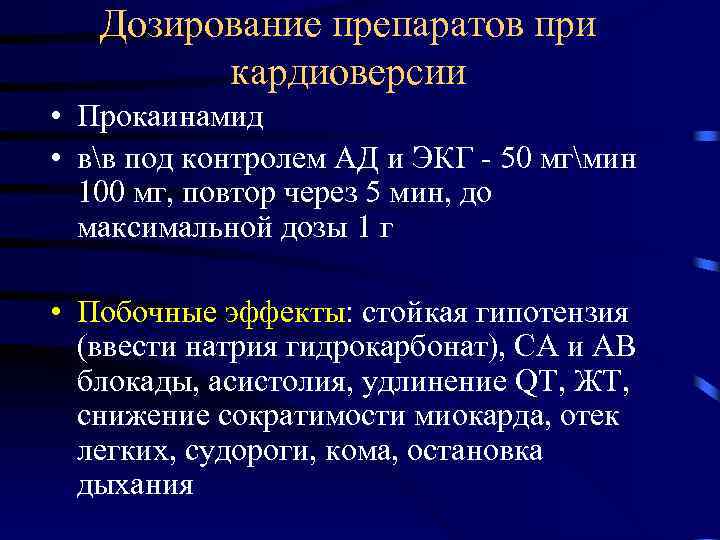 Дозирование препаратов при кардиоверсии

• Прокаинамид
• в\в под контролем АД и ЭКГ - 50 мг\мин 100 мг, повтор через 5 мин, до максимальной дозы 1 г

• Побочные эффекты: стойкая гипотензия (ввести натрия гидрокарбонат), СА и АВ блокады, асистолия, удлинение QT, ЖТ, снижение сократимости миокарда, отек легких, судороги, кома, остановка дыхания